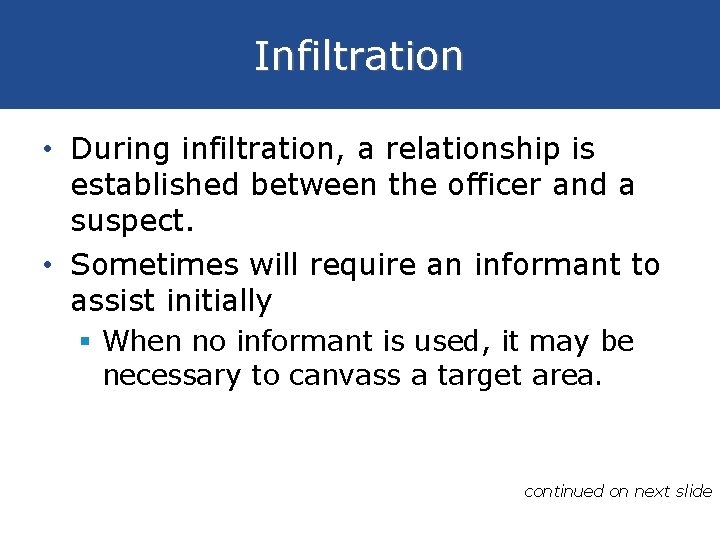 Infiltration

• During infiltration, a relationship is established between the officer and a suspect.

• Sometimes will require an informant to assist initially

▪ When no informant is used, it may be necessary to canvass a target area.

continued on next slide